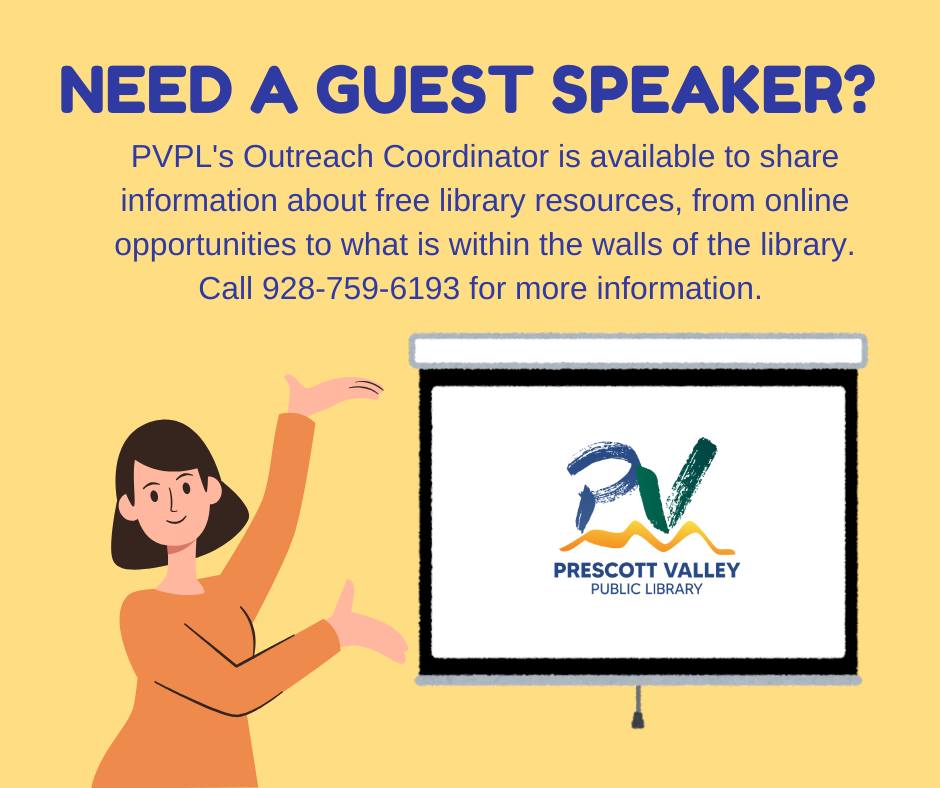 NEED A GUEST SPEAKER?

PVPL's Outreach Coordinator is available to share information about free library resources, from online opportunities to what is within the walls of the library. Call 928-759-6193 for more information.

PV
PRESCOTT VALLEY
PUBLIC LIBRARY